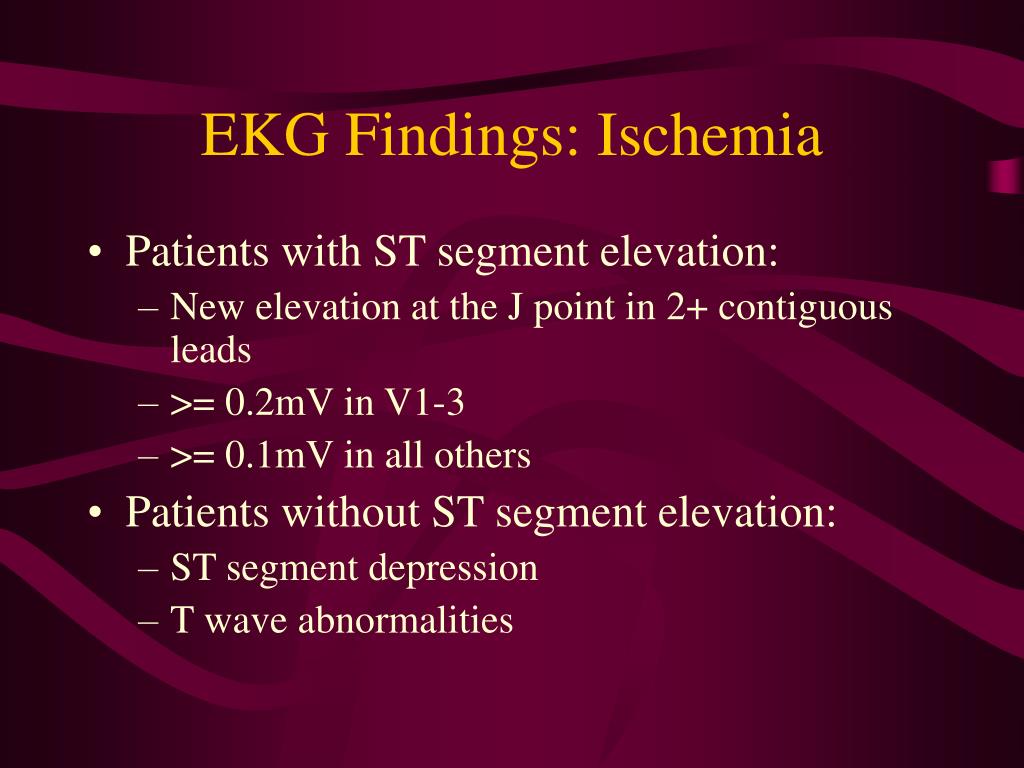 EKG Findings: Ischemia

• Patients with ST segment elevation:
– New elevation at the J point in 2+ contiguous leads
– >= 0.2mV in V1-3
– >= 0.1mV in all others
• Patients without ST segment elevation:
– ST segment depression
– T wave abnormalities